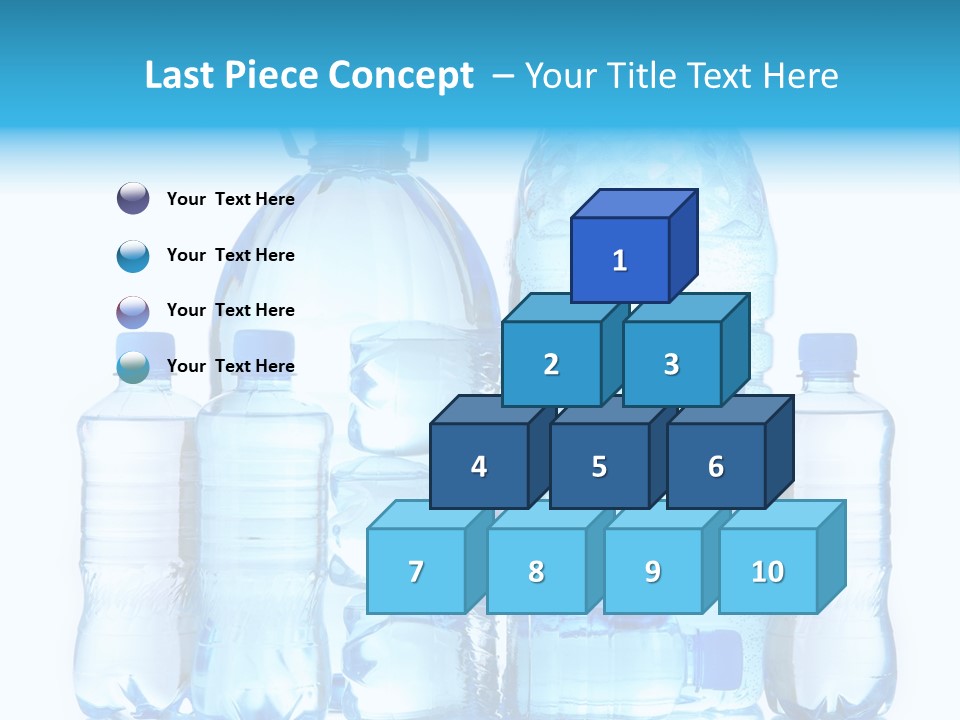 Last Piece Concept – Your Title Text Here

Your Text Here

Your Text Here

Your Text Here

Your Text Here

1

2 3

4 5 6

7 8 9 10